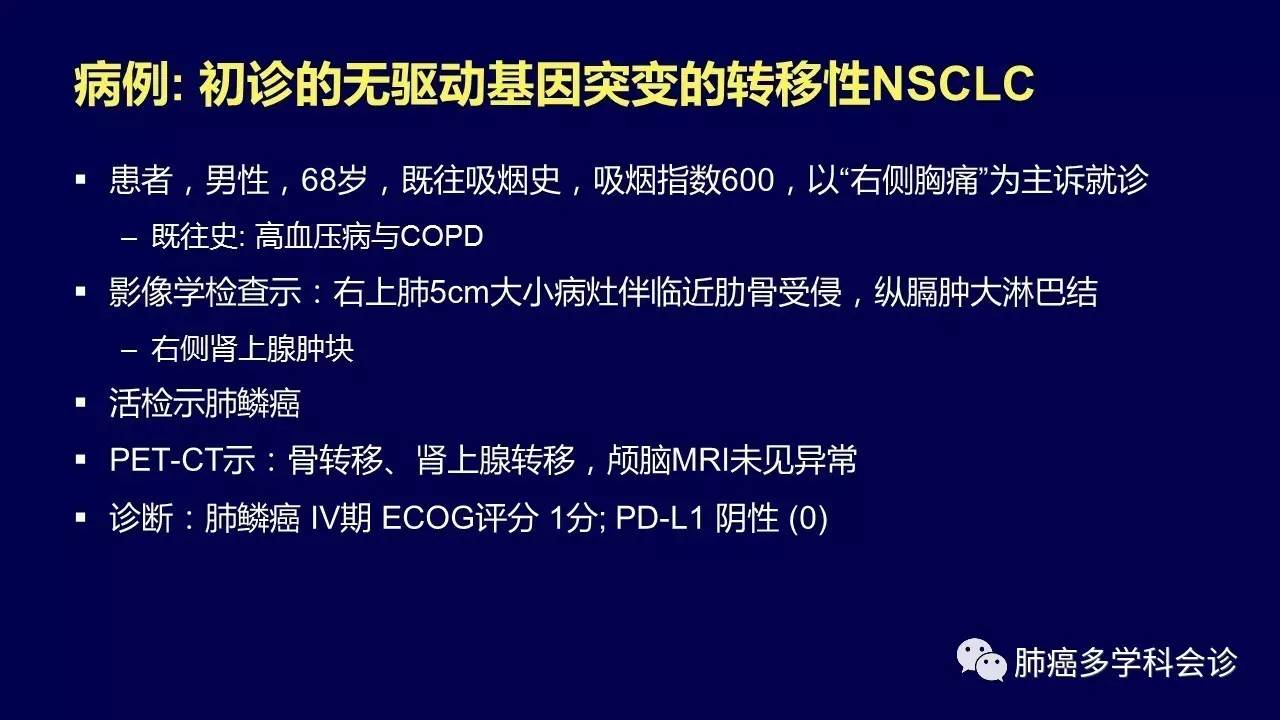 病例: 初诊的无驱动基因突变的转移性NSCLC

▪ 患者，男性，68岁，既往吸烟史，吸烟指数600，以“右侧胸痛”为主诉就诊
  – 既往史: 高血压病与COPD
▪ 影像学检查示：右上肺5cm大小病灶伴临近肋骨受侵，纵膈肿大淋巴结
  – 右侧肾上腺肿块
▪ 活检示肺鳞癌
▪ PET-CT示：骨转移、肾上腺转移，颅脑MRI未见异常
▪ 诊断：肺鳞癌 IV期 ECOG评分 1分; PD-L1 阴性 (0)

肺癌多学科会诊